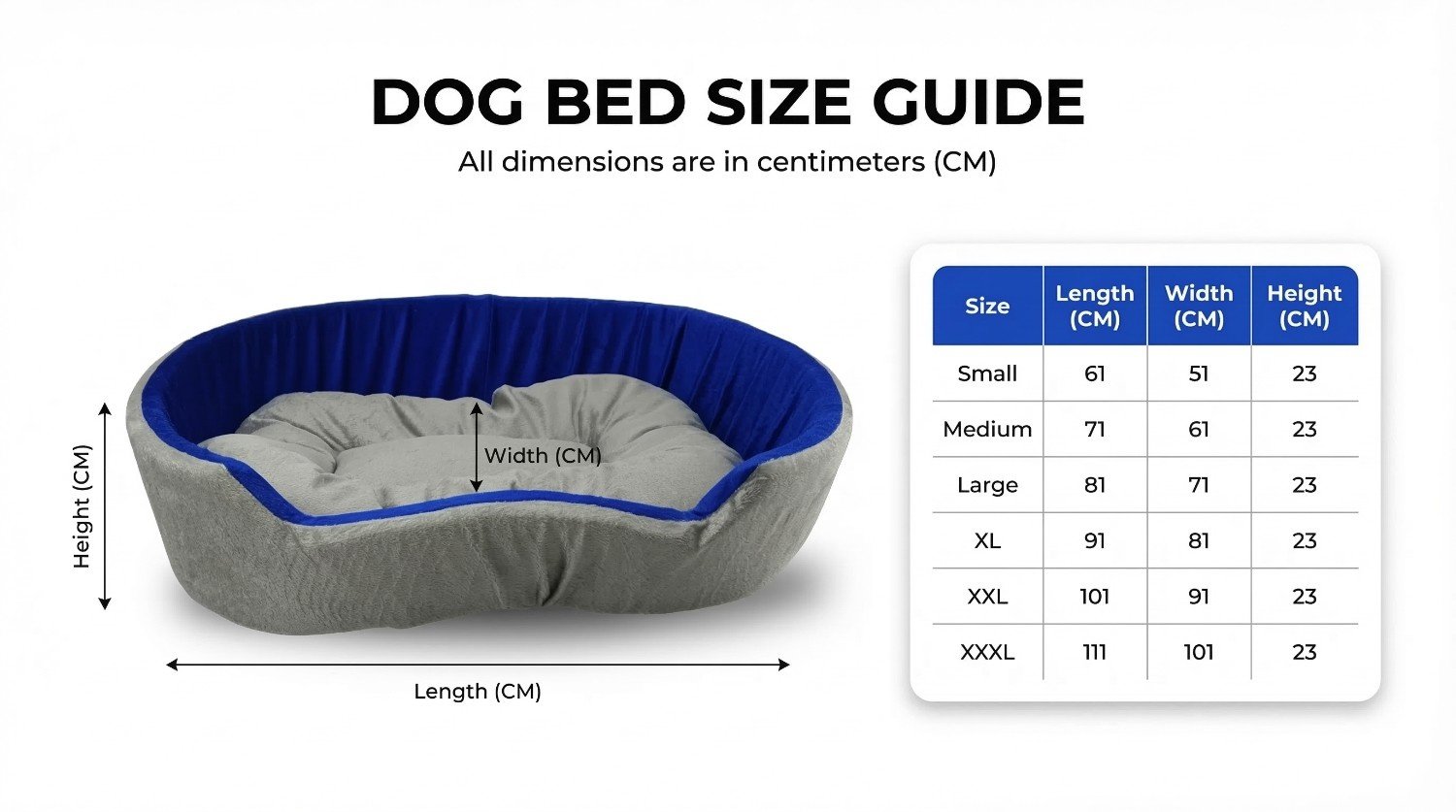 DOG BED SIZE GUIDE

All dimensions are in centimeters (CM)

Height (CM)

Width (CM)

Length (CM)

| Size | Length (CM) | Width (CM) | Height (CM) |
|---|---|---|---|
| Small | 61 | 51 | 23 |
| Medium | 71 | 61 | 23 |
| Large | 81 | 71 | 23 |
| XL | 91 | 81 | 23 |
| XXL | 101 | 91 | 23 |
| XXXL | 111 | 101 | 23 |